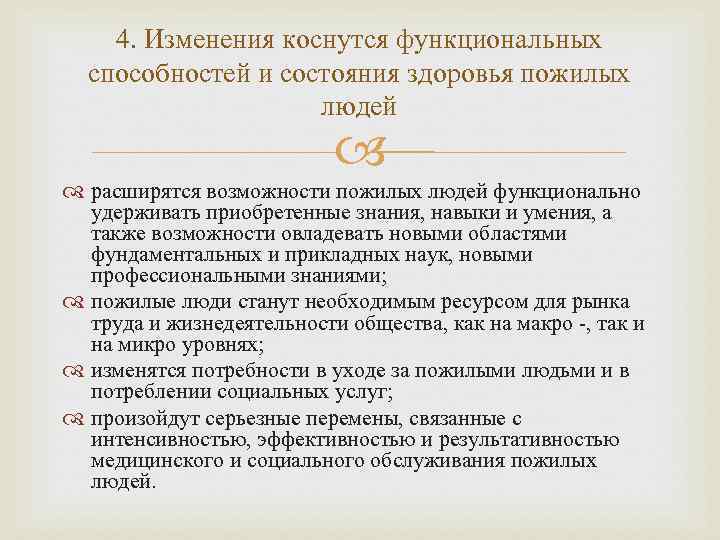 4. Изменения коснутся функциональных способностей и состояния здоровья пожилых людей

расширятся возможности пожилых людей функционально удерживать приобретенные знания, навыки и умения, а также возможности овладевать новыми областями фундаментальных и прикладных наук, новыми профессиональными знаниями;

пожилые люди станут необходимым ресурсом для рынка труда и жизнедеятельности общества, как на макро -, так и на микро уровнях;

изменятся потребности в уходе за пожилыми людьми и в потреблении социальных услуг;

произойдут серьезные перемены, связанные с интенсивностью, эффективностью и результативностью медицинского и социального обслуживания пожилых людей.